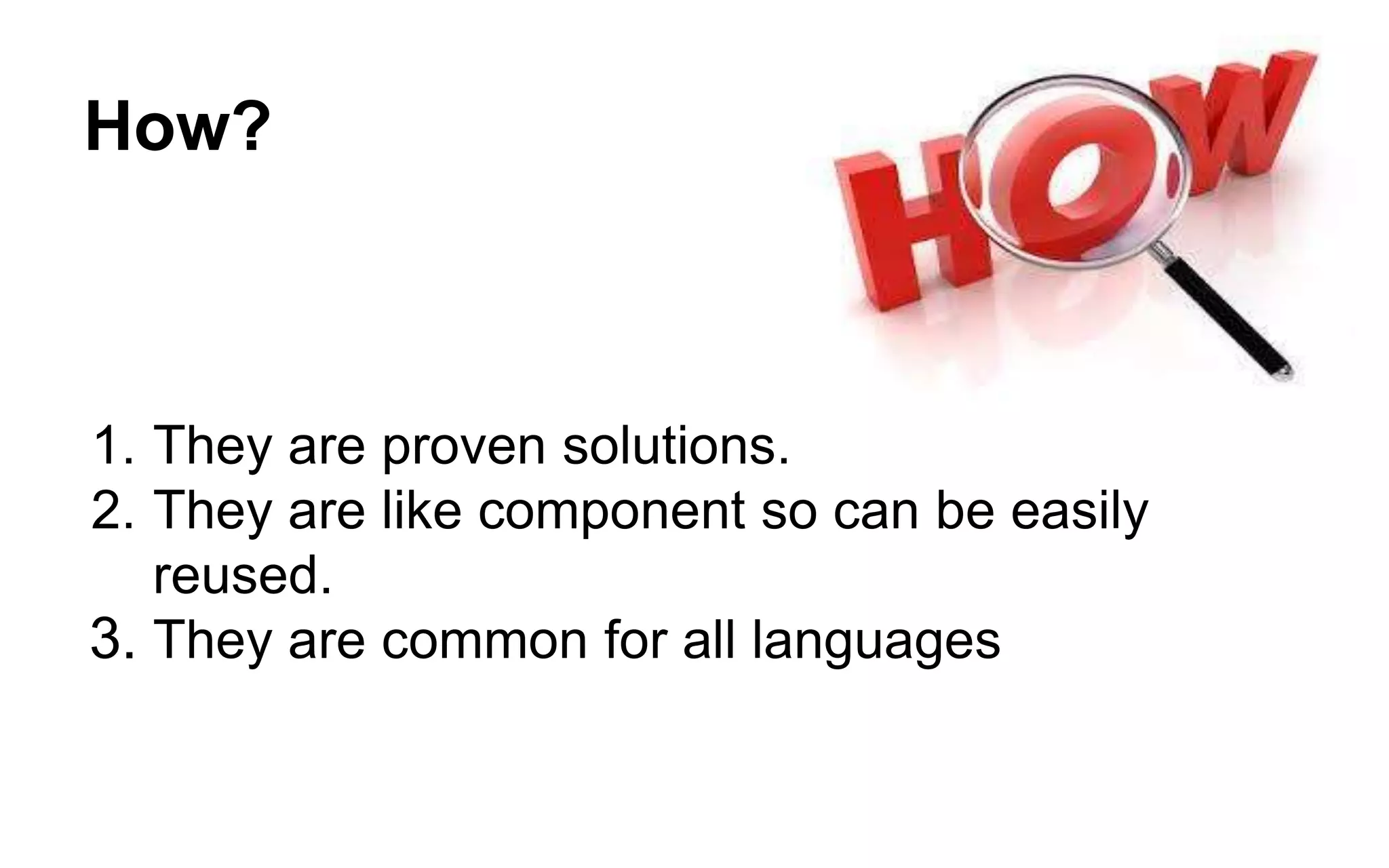 How?

HOW

1. They are proven solutions.
2. They are like component so can be easily reused.
3. They are common for all languages